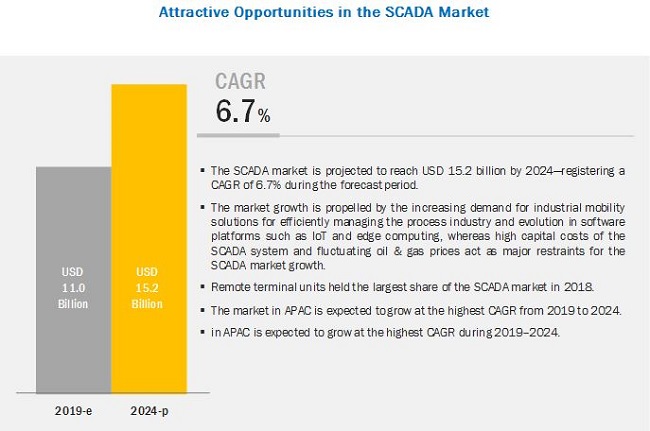 Attractive Opportunities in the SCADA Market

CAGR
6.7%

USD 11.0 Billion

USD 15.2 Billion

2019-e

2024-p

▪ The SCADA market is projected to reach USD 15.2 billion by 2024—registering a CAGR of 6.7% during the forecast period.

▪ The market growth is propelled by the increasing demand for industrial mobility solutions for efficiently managing the process industry and evolution in software platforms such as IoT and edge computing, whereas high capital costs of the SCADA system and fluctuating oil & gas prices act as major restraints for the SCADA market growth.

▪ Remote terminal units held the largest share of the SCADA market in 2018.

▪ The market in APAC is expected to grow at the highest CAGR from 2019 to 2024.

▪ in APAC is expected to grow at the highest CAGR during 2019–2024.